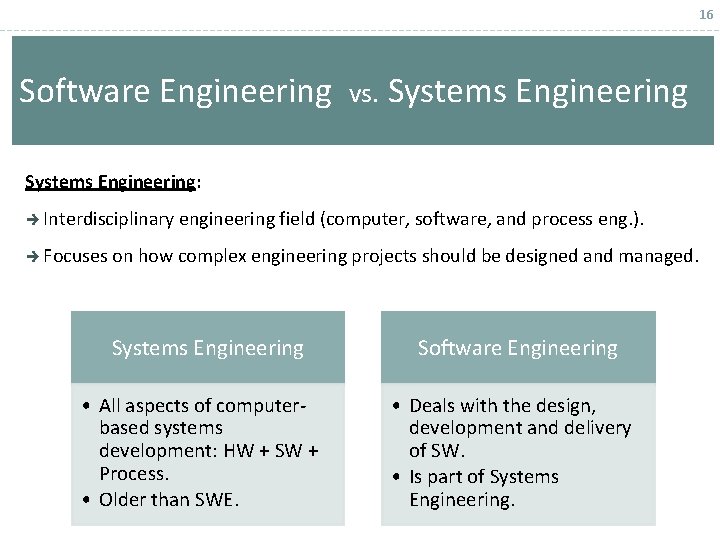 16

Software Engineering vs. Systems Engineering

Systems Engineering:

→ Interdisciplinary engineering field (computer, software, and process eng.).

→ Focuses on how complex engineering projects should be designed and managed.

Systems Engineering

• All aspects of computer-based systems development: HW + SW + Process.
• Older than SWE.

Software Engineering

• Deals with the design, development and delivery of SW.
• Is part of Systems Engineering.